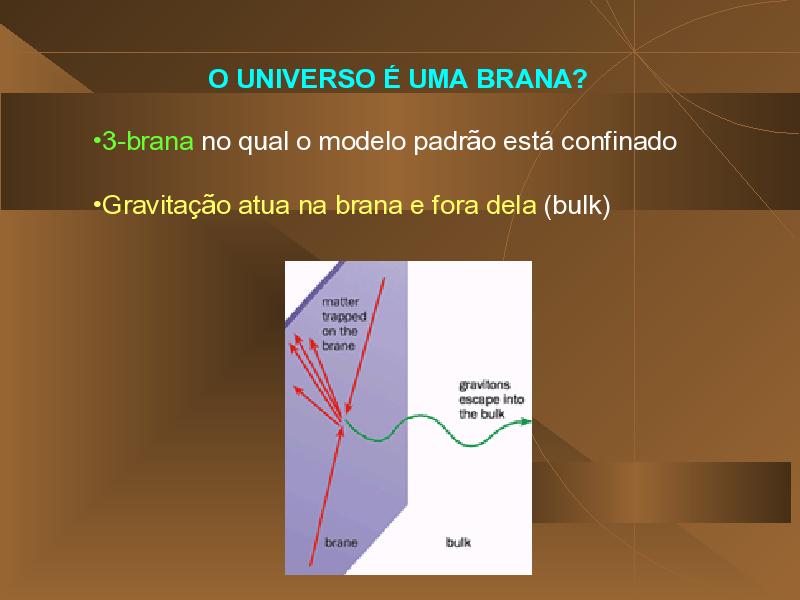 O UNIVERSO É UMA BRANA?

•3-brana no qual o modelo padrão está confinado

•Gravitação atua na brana e fora dela (bulk)

matter trapped on the brane

gravitons escape into the bulk

brane

bulk